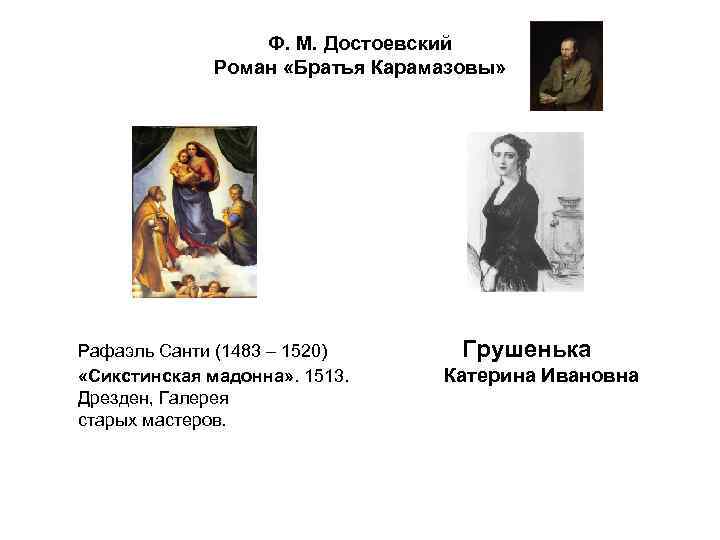 Ф. М. Достоевский
Роман «Братья Карамазовы»

Рафаэль Санти (1483 – 1520)
«Сикстинская мадонна». 1513.
Дрезден, Галерея
старых мастеров.

Грушенька
Катерина Ивановна